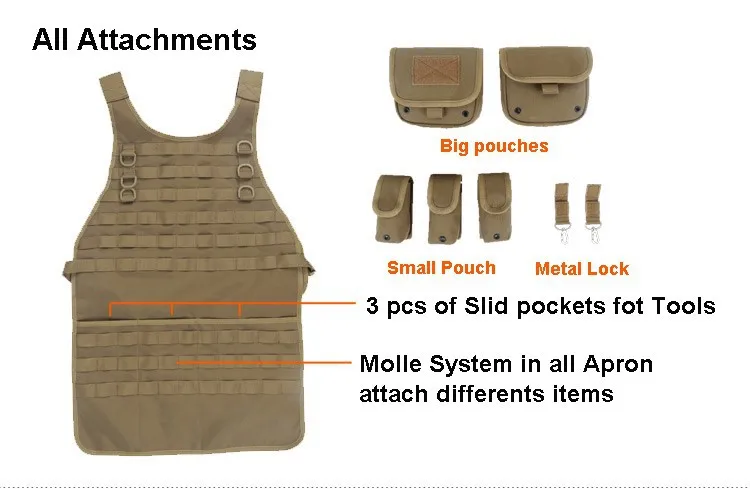 All Attachments

Big pouches

Small Pouch

Metal Lock

3 pcs of Slid pockets fot Tools

Molle System in all Apron attach differents items